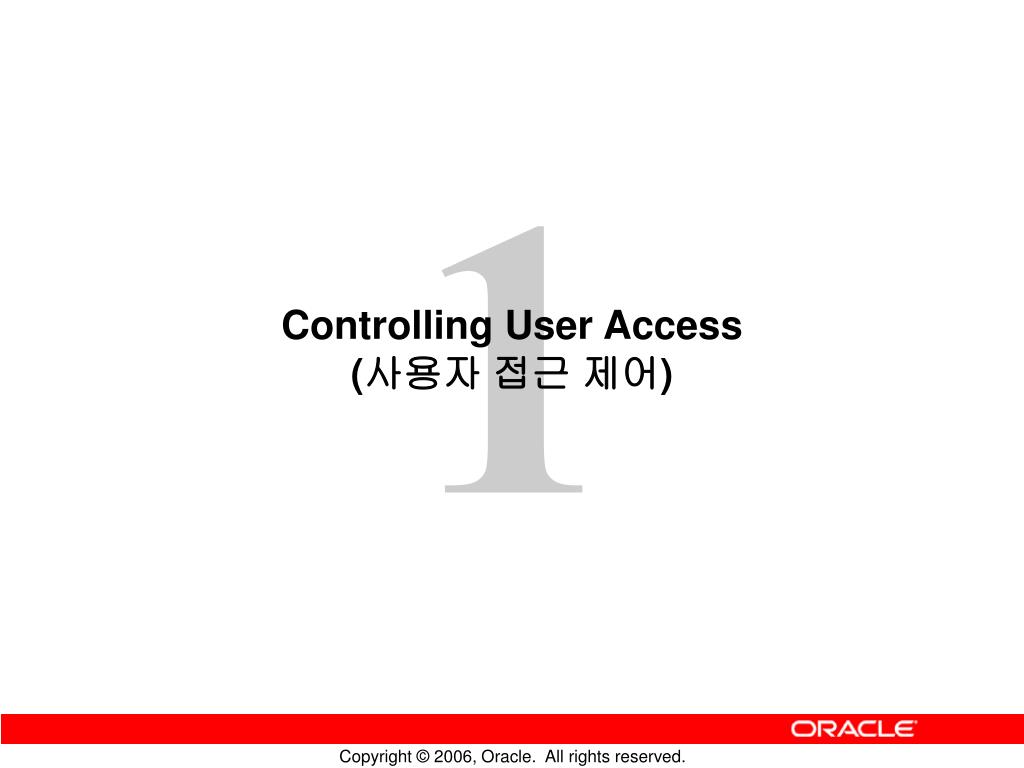 1

Controlling User Access
(사용자 접근 제어)

ORACLE

Copyright © 2006, Oracle. All rights reserved.